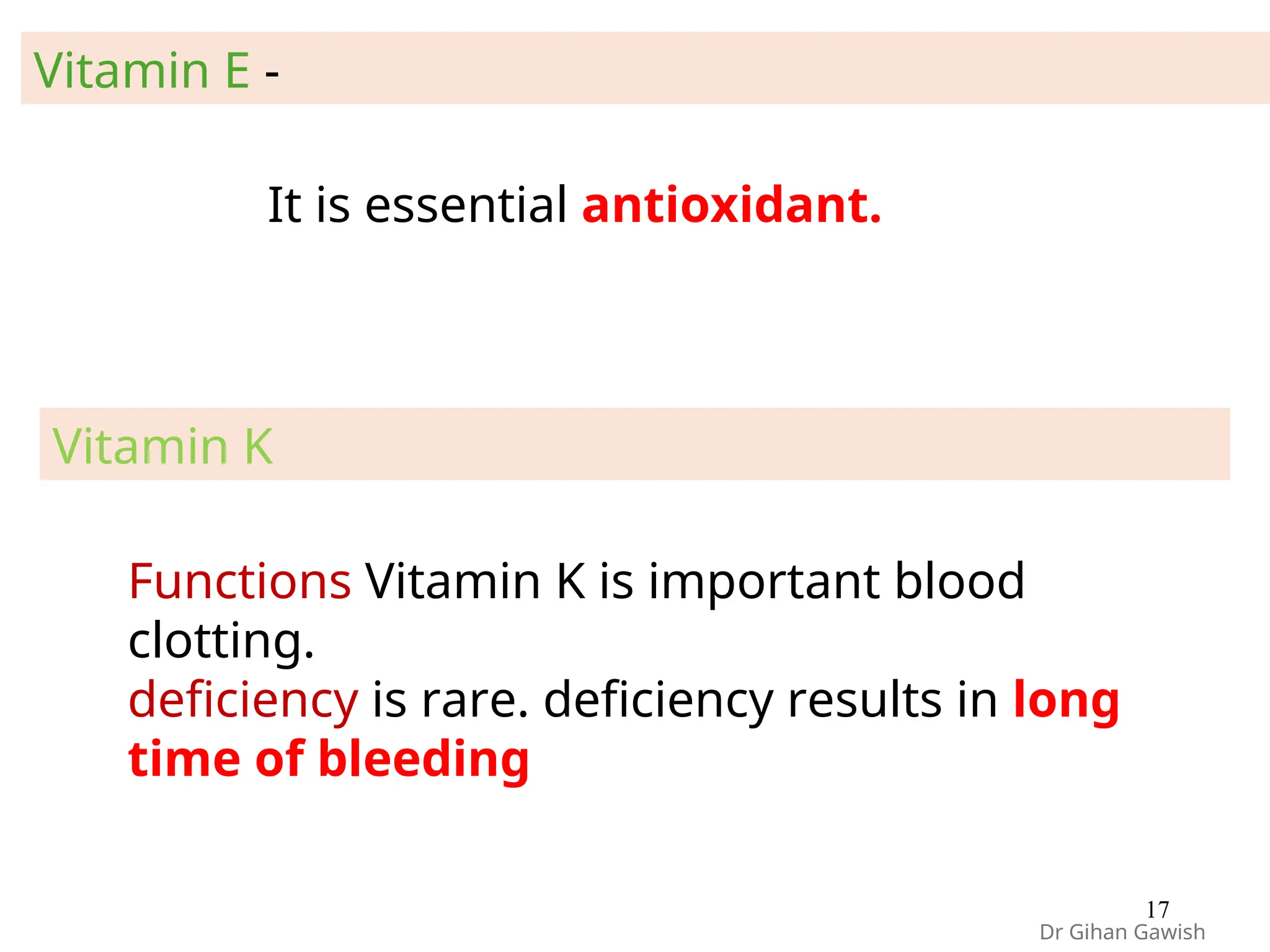 Vitamin E -

It is essential antioxidant.

Vitamin K

Functions Vitamin K is important blood clotting.
deficiency is rare. deficiency results in long time of bleeding

17
Dr Gihan Gawish